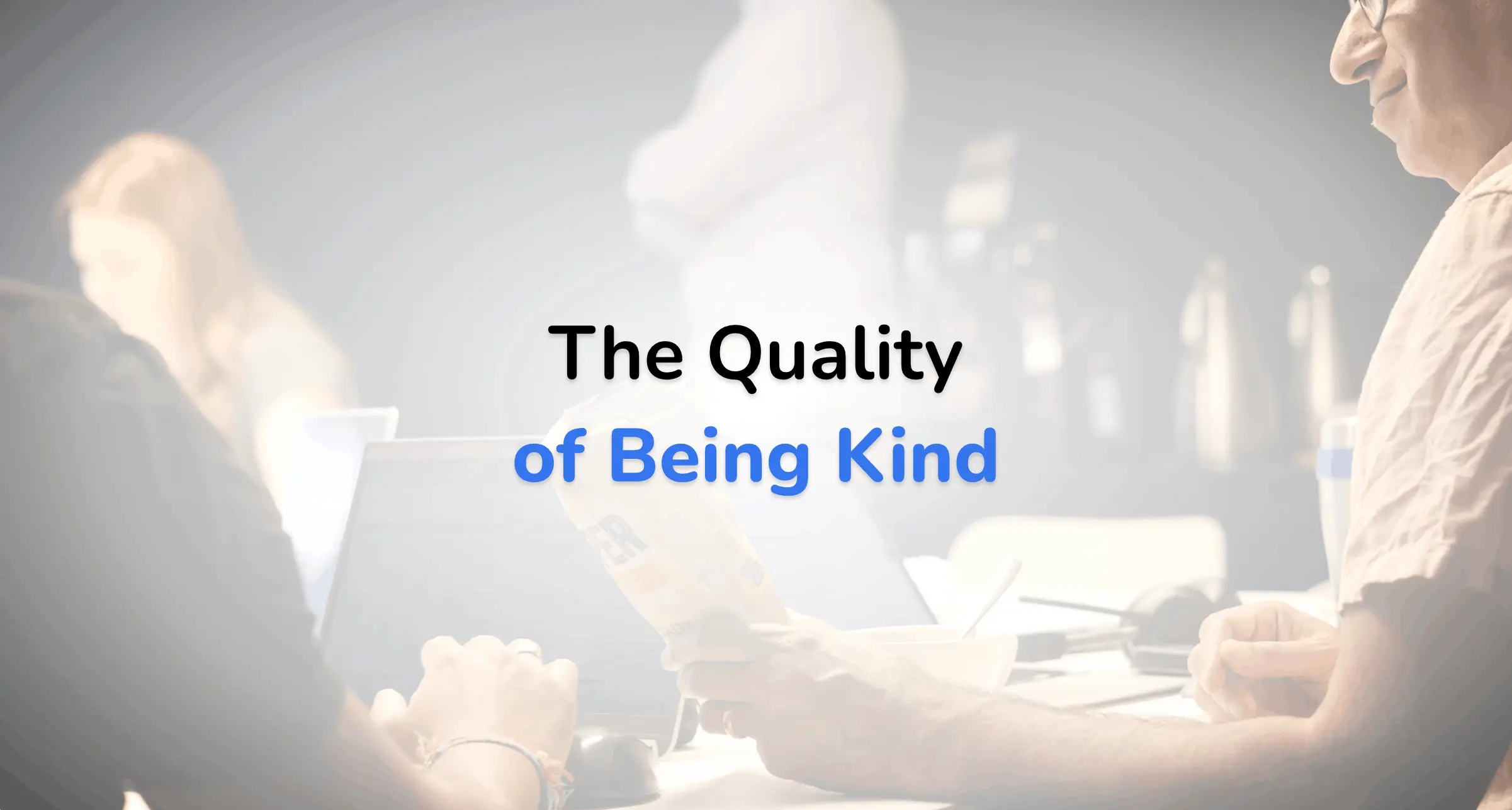 The Quality
of Being Kind